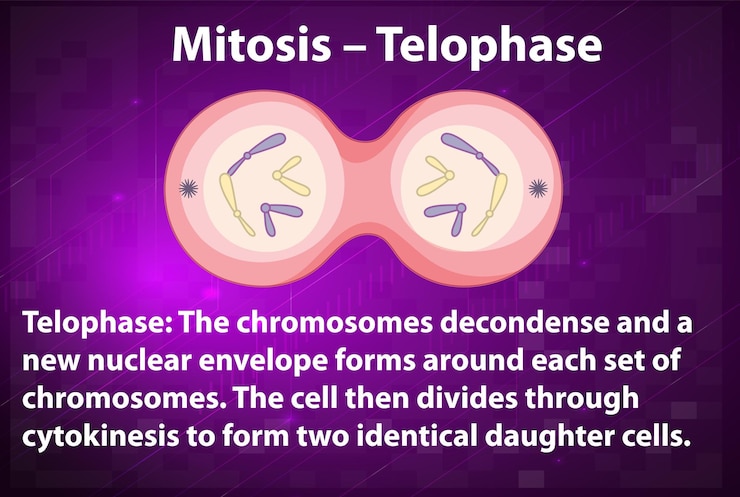 Mitosis – Telophase

Telophase: The chromosomes decondense and a new nuclear envelope forms around each set of chromosomes. The cell then divides through cytokinesis to form two identical daughter cells.